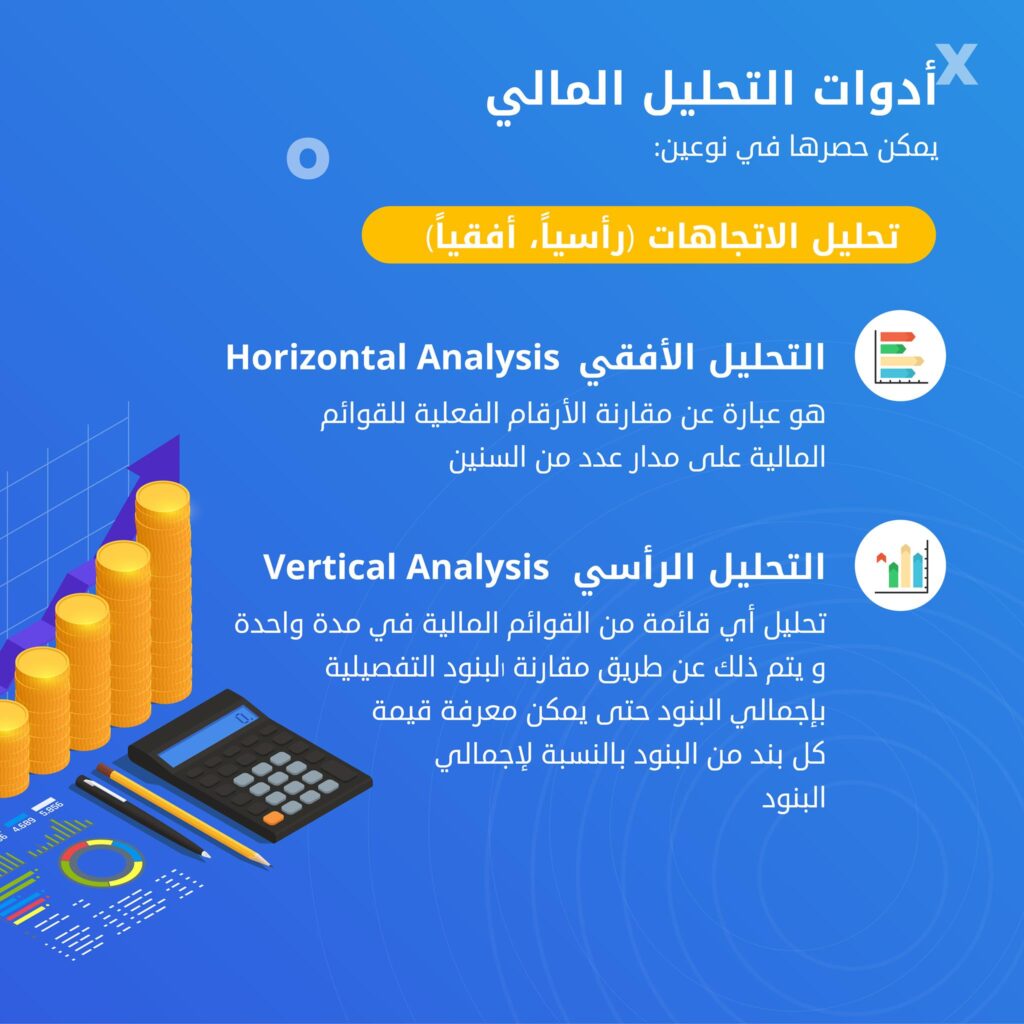 أدوات التحليل المالي

يمكن حصرها في نوعين:

تحليل الاتجاهات (رأسياً، أفقياً)

التحليل الأفقي Horizontal Analysis

هو عبارة عن مقارنة الأرقام الفعلية للقوائم المالية على مدار عدد من السنين

التحليل الرأسي Vertical Analysis

تحليل أي قائمة من القوائم المالية في مدة واحدة و يتم ذلك عن طريق مقارنة البنود التفصيلية بإجمالي البنود حتى يمكن معرفة قيمة كل بند من البنود بالنسبة لإجمالي البنود